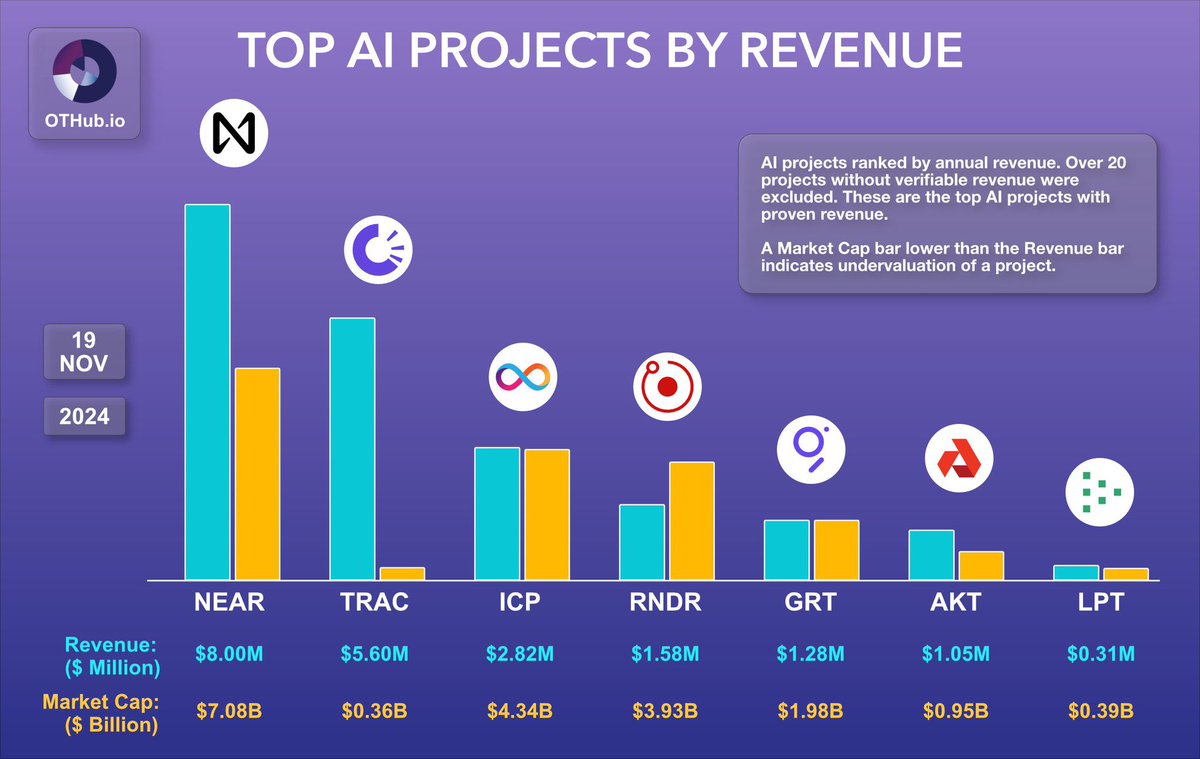 OTHub.io

TOP AI PROJECTS BY REVENUE

AI projects ranked by annual revenue. Over 20 projects without verifiable revenue were excluded. These are the top AI projects with proven revenue.

A Market Cap bar lower than the Revenue bar indicates undervaluation of a project.

19 NOV

2024

| | NEAR | TRAC | ICP | RNDR | GRT | AKT | LPT |
|---|---|---|---|---|---|---|---|
| Revenue: ($ Million) | \$8.00M | \$5.60M | \$2.82M | \$1.58M | \$1.28M | \$1.05M | \$0.31M |
| Market Cap: ($ Billion) | \$7.08B | \$0.36B | \$4.34B | \$3.93B | \$1.98B | \$0.95B | \$0.39B |